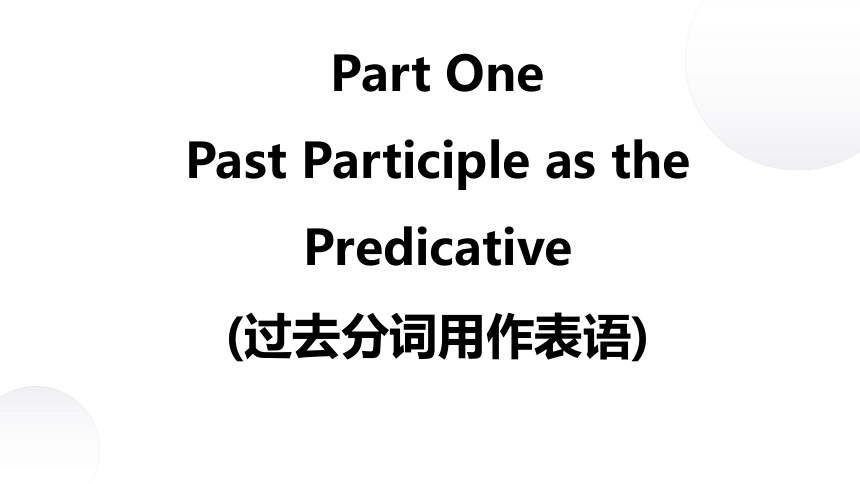 Part One
Past Participle as the Predicative
(过去分词用作表语)